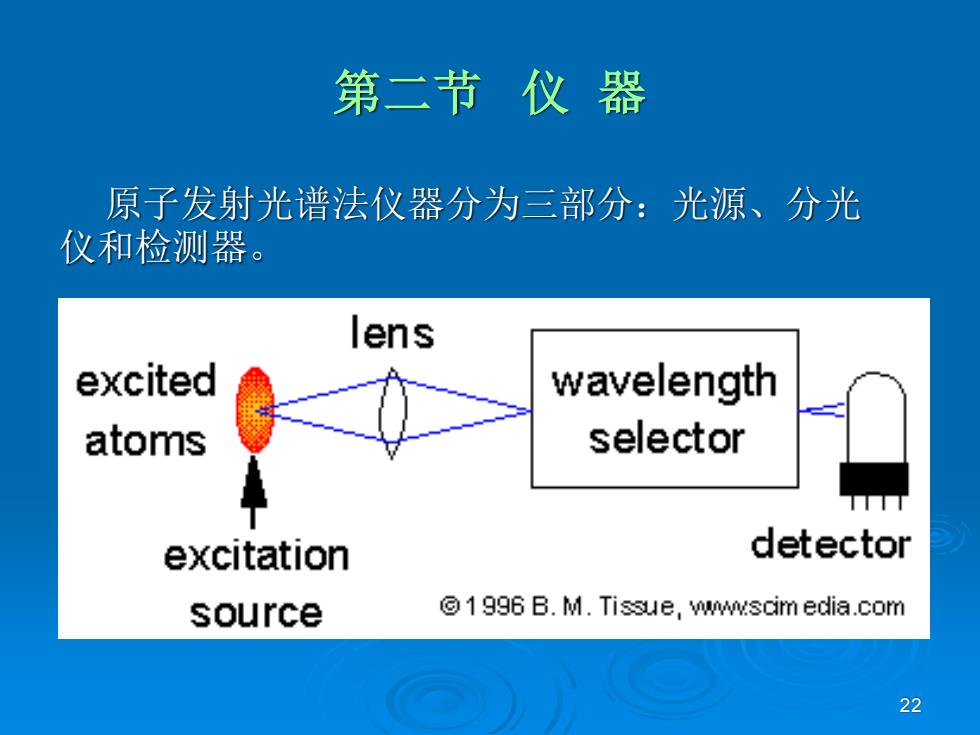 第二节 仪 器

原子发射光谱法仪器分为三部分：光源、分光仪和检测器。

lens

excited atoms

wavelength selector

excitation source

detector

© 1996 B. M. Tissue, www.scimedia.com

22